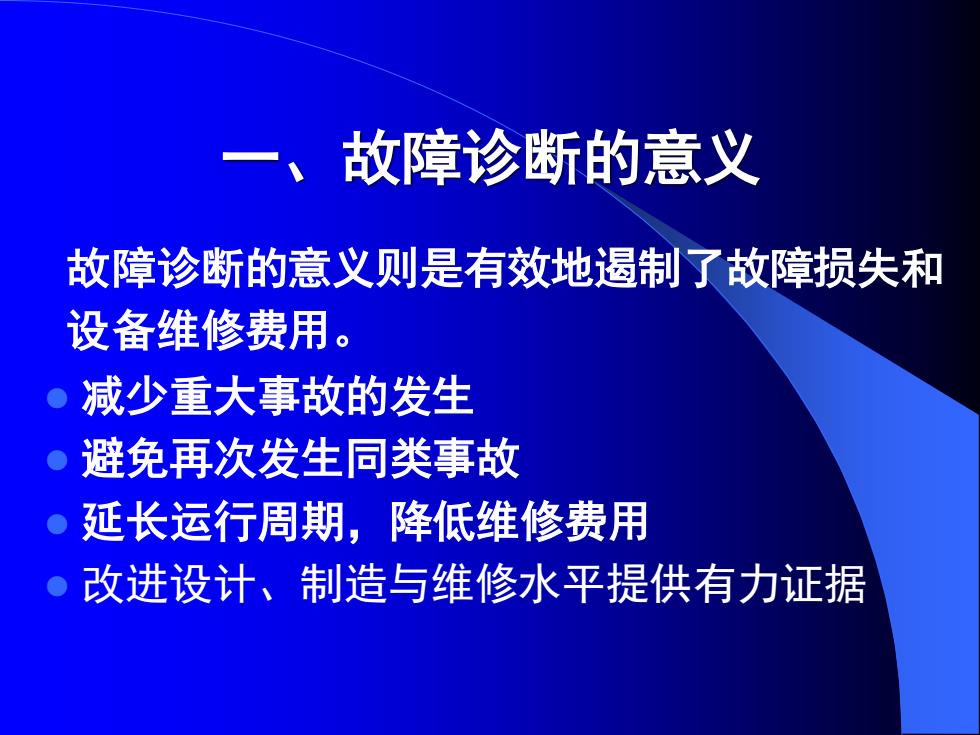 一、故障诊断的意义

故障诊断的意义则是有效地遏制了故障损失和设备维修费用。

- 减少重大事故的发生
- 避免再次发生同类事故
- 延长运行周期，降低维修费用
- 改进设计、制造与维修水平提供有力证据